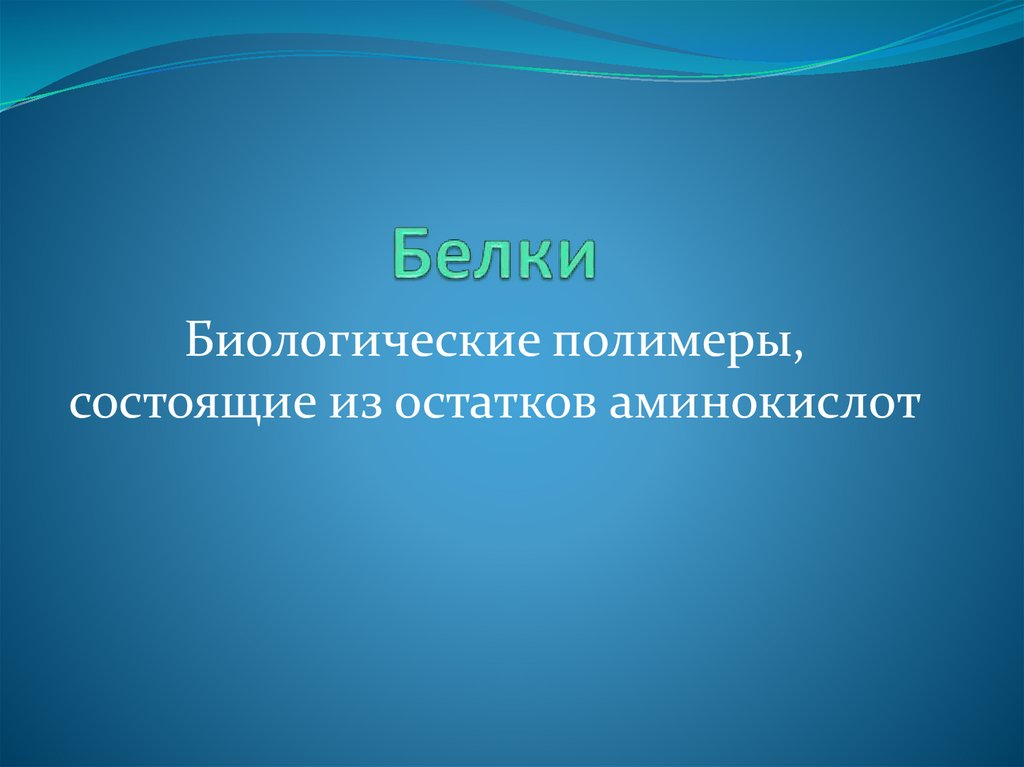 Белки

Биологические полимеры, состоящие из остатков аминокислот